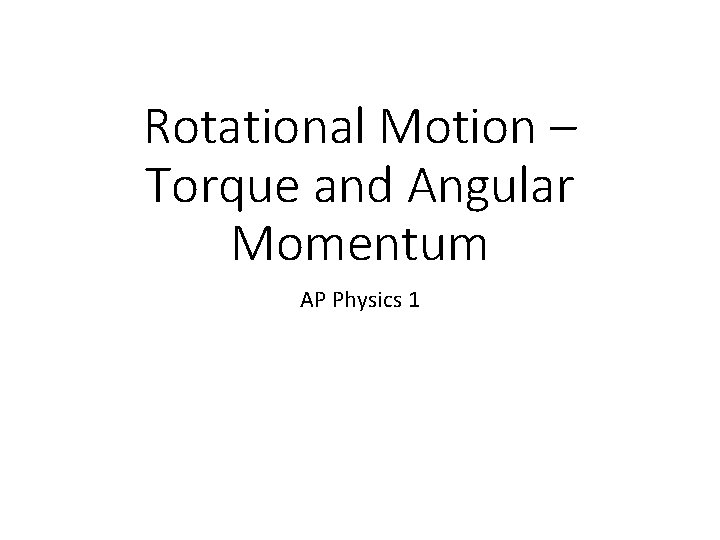 Rotational Motion – Torque and Angular Momentum

AP Physics 1